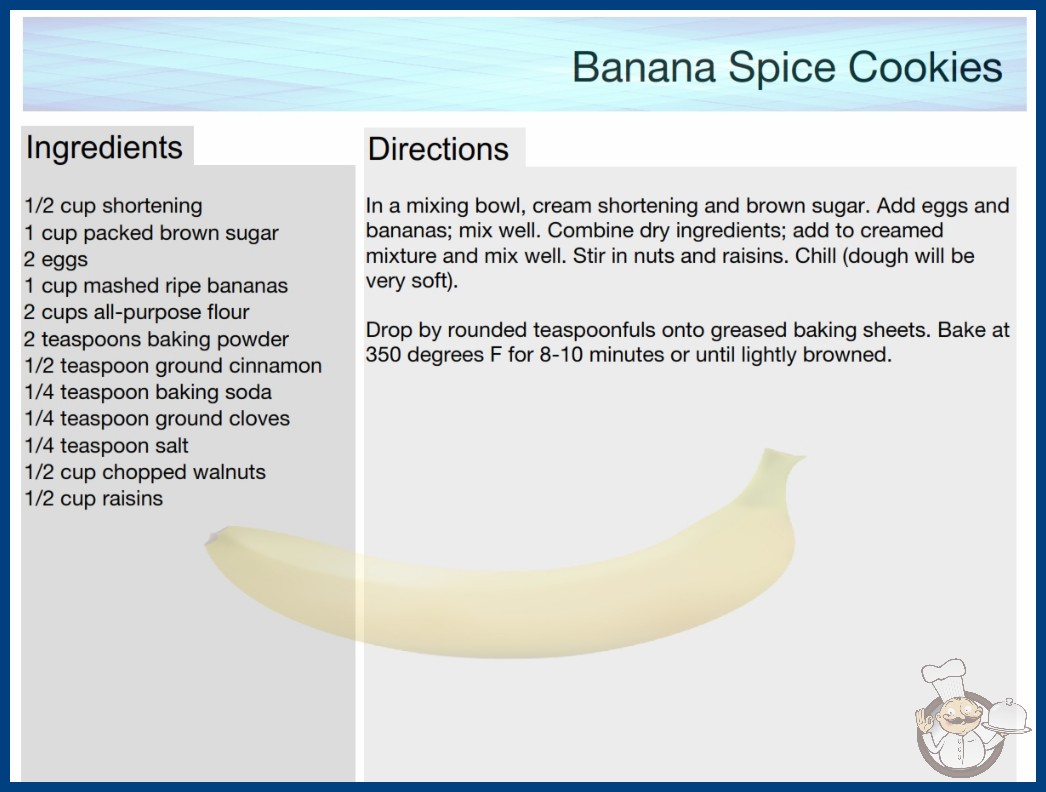 Banana Spice Cookies

Ingredients

1/2 cup shortening
1 cup packed brown sugar
2 eggs
1 cup mashed ripe bananas
2 cups all-purpose flour
2 teaspoons baking powder
1/2 teaspoon ground cinnamon
1/4 teaspoon baking soda
1/4 teaspoon ground cloves
1/4 teaspoon salt
1/2 cup chopped walnuts
1/2 cup raisins

Directions

In a mixing bowl, cream shortening and brown sugar. Add eggs and bananas; mix well. Combine dry ingredients; add to creamed mixture and mix well. Stir in nuts and raisins. Chill (dough will be very soft).

Drop by rounded teaspoonfuls onto greased baking sheets. Bake at 350 degrees F for 8-10 minutes or until lightly browned.